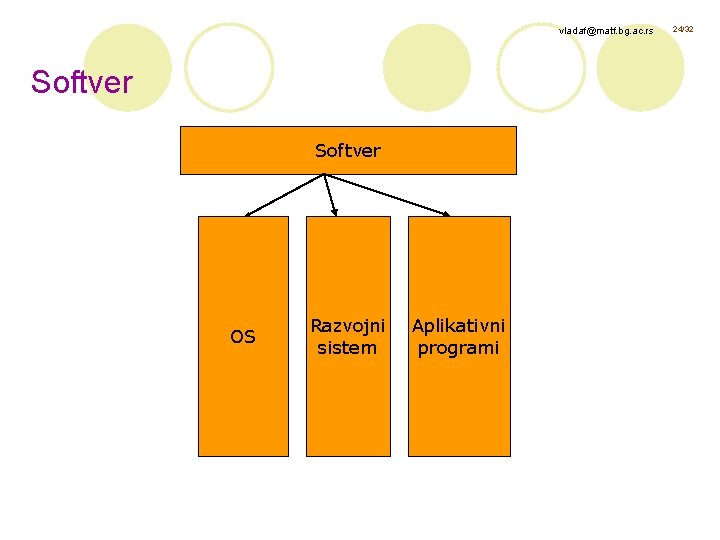 vladaf@matf.bg.ac.rs 24/32

Softver

Softver

OS

Razvojni sistem

Aplikativni programi